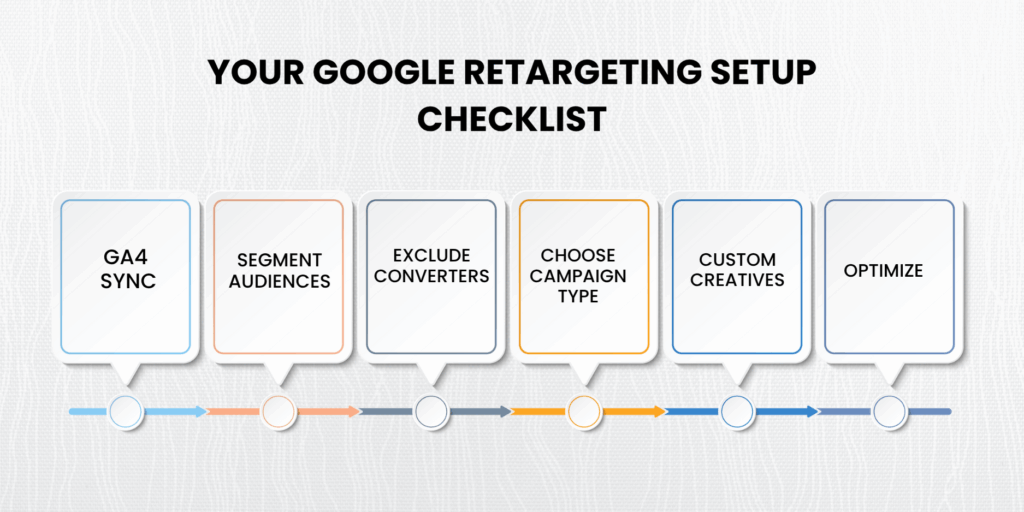 YOUR GOOGLE RETARGETING SETUP CHECKLIST

GA4 SYNC

SEGMENT AUDIENCES

EXCLUDE CONVERTERS

CHOOSE CAMPAIGN TYPE

CUSTOM CREATIVES

OPTIMIZE